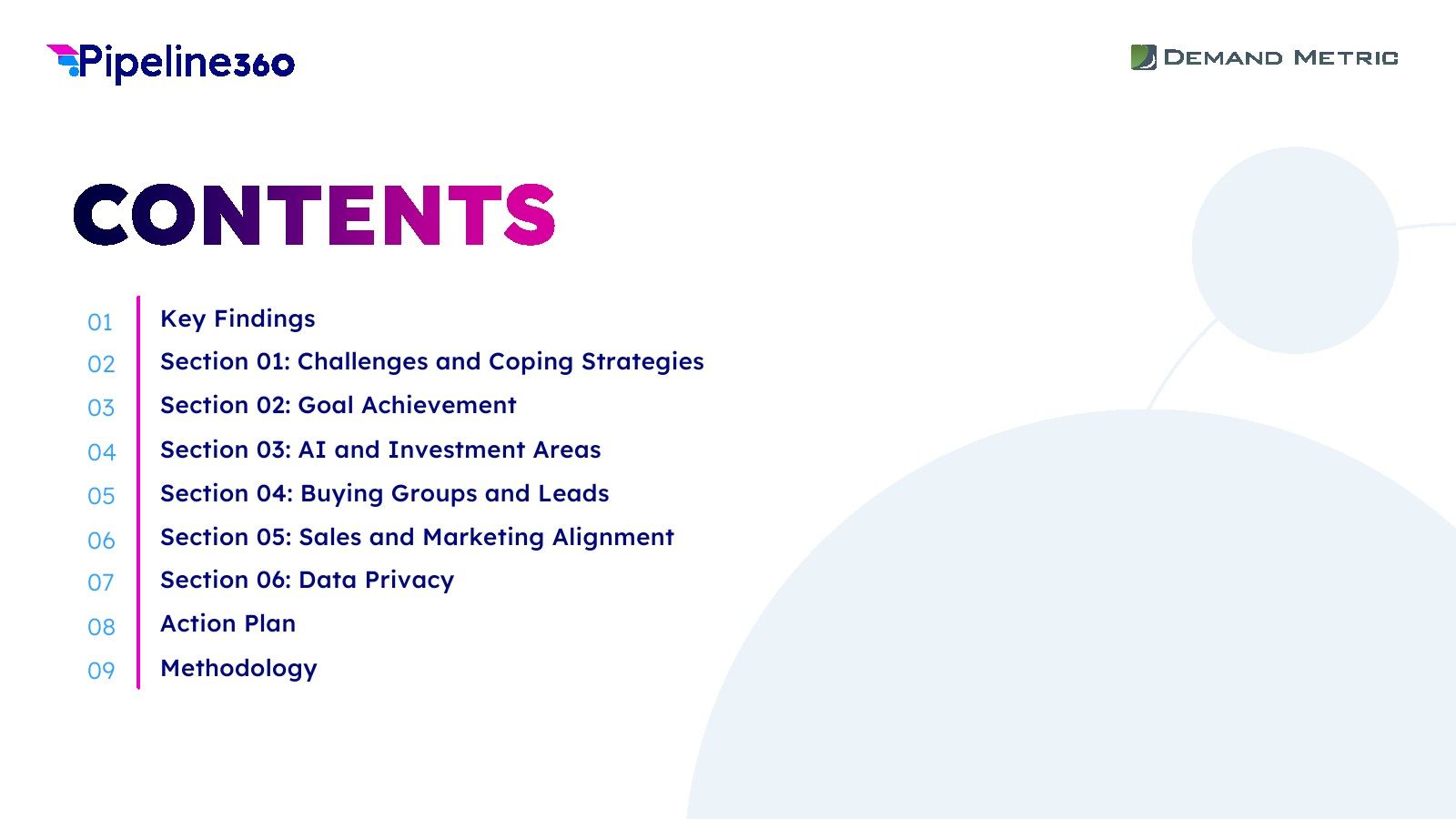 Pipeline360

DEMAND METRIC

CONTENTS

01 Key Findings
02 Section 01: Challenges and Coping Strategies
03 Section 02: Goal Achievement
04 Section 03: AI and Investment Areas
05 Section 04: Buying Groups and Leads
06 Section 05: Sales and Marketing Alignment
07 Section 06: Data Privacy
08 Action Plan
09 Methodology